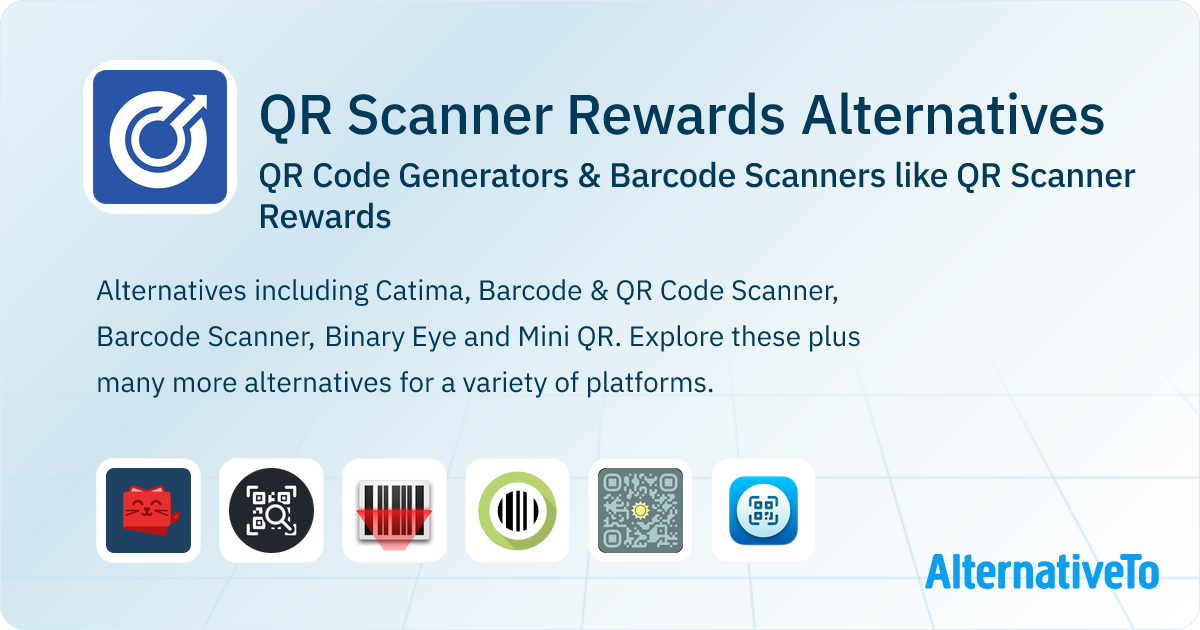 QR Scanner Rewards Alternatives

QR Code Generators & Barcode Scanners like QR Scanner Rewards

Alternatives including Catima, Barcode & QR Code Scanner, Barcode Scanner, Binary Eye and Mini QR. Explore these plus many more alternatives for a variety of platforms.

AlternativeTo